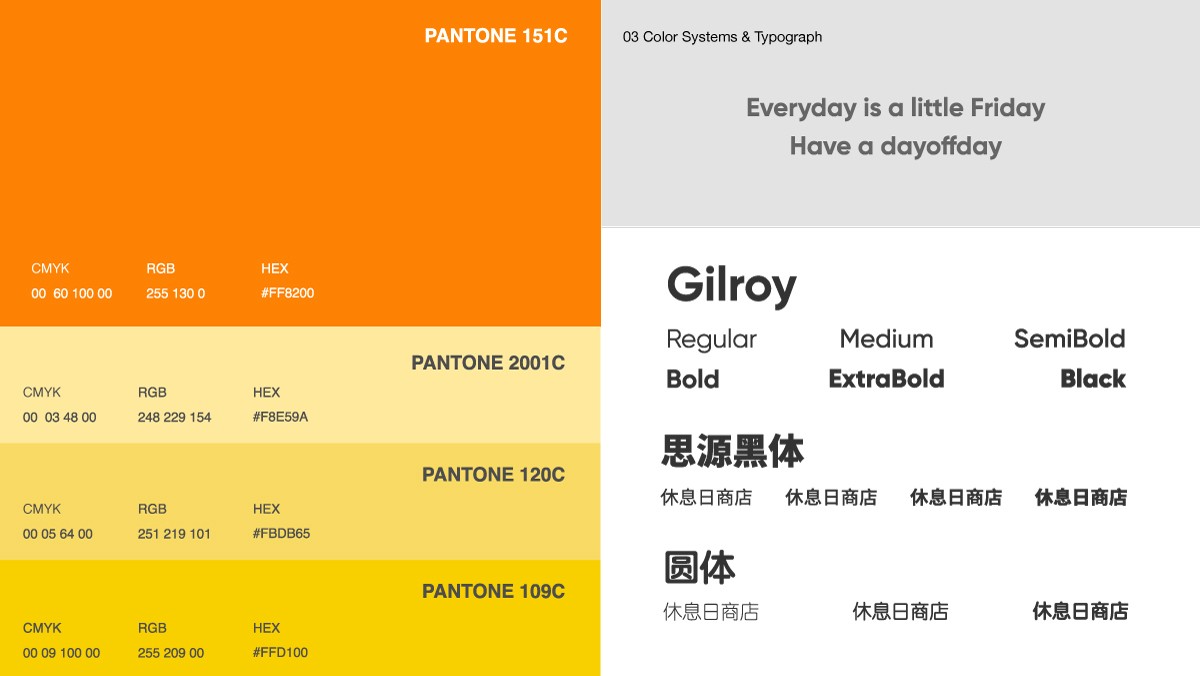 PANTONE 151C

CMYK
00 60 100 00

RGB
255 130 0

HEX
#FF8200

PANTONE 2001C

CMYK
00 03 48 00

RGB
248 229 154

HEX
#F8E59A

PANTONE 120C

CMYK
00 05 64 00

RGB
251 219 101

HEX
#FBDB65

PANTONE 109C

CMYK
00 09 100 00

RGB
255 209 00

HEX
#FFD100

03 Color Systems & Typograph

Everyday is a little Friday
Have a dayoffday

Gilroy

Regular Medium SemiBold
Bold ExtraBold Black

思源黑体

休息日商店 休息日商店 休息日商店 休息日商店

圆体

休息日商店 休息日商店 休息日商店